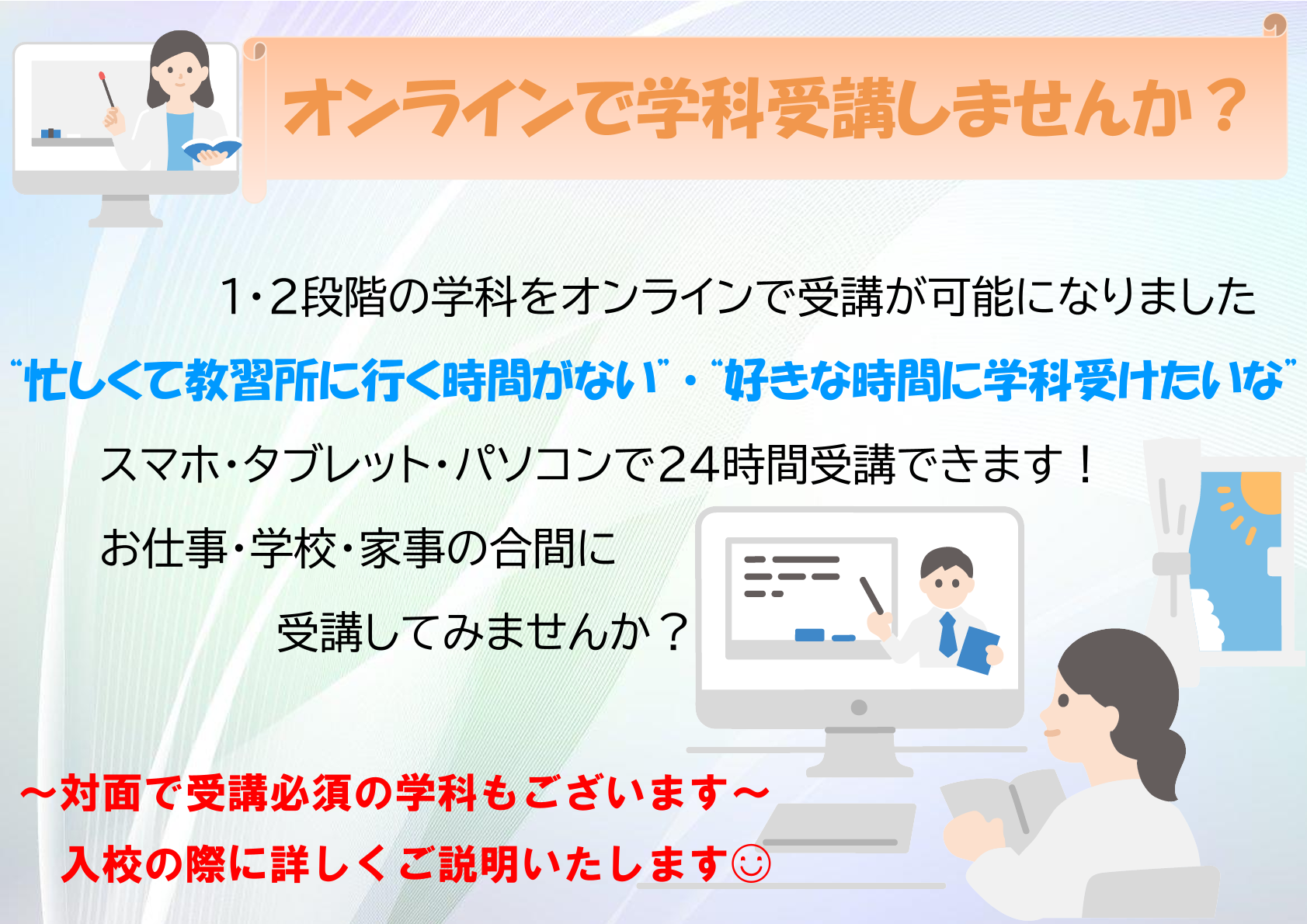 オンラインで学科受講しませんか？

1･2段階の学科をオンラインで受講が可能になりました

“忙しくて教習所に行く時間がない”・“好きな時間に学科受けたいな”

スマホ･タブレット･パソコンで24時間受講できます！

お仕事･学校･家事の合間に

受講してみませんか？

～対面で受講必須の学科もございます～

入校の際に詳しくご説明いたします☺